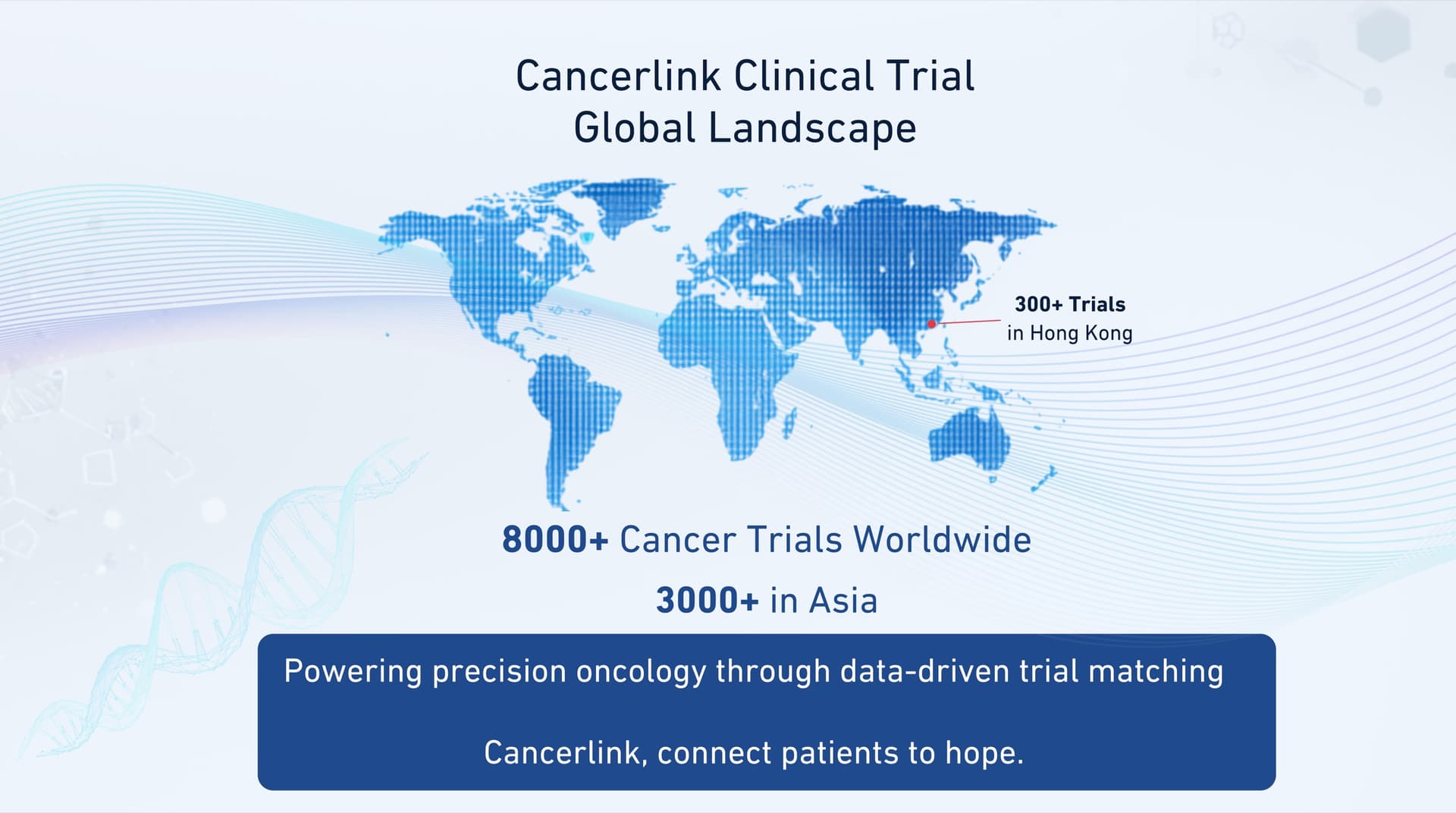 Cancerlink Clinical Trial
Global Landscape

300+ Trials
in Hong Kong

8000+ Cancer Trials Worldwide

3000+ in Asia

Powering precision oncology through data-driven trial matching

Cancerlink, connect patients to hope.